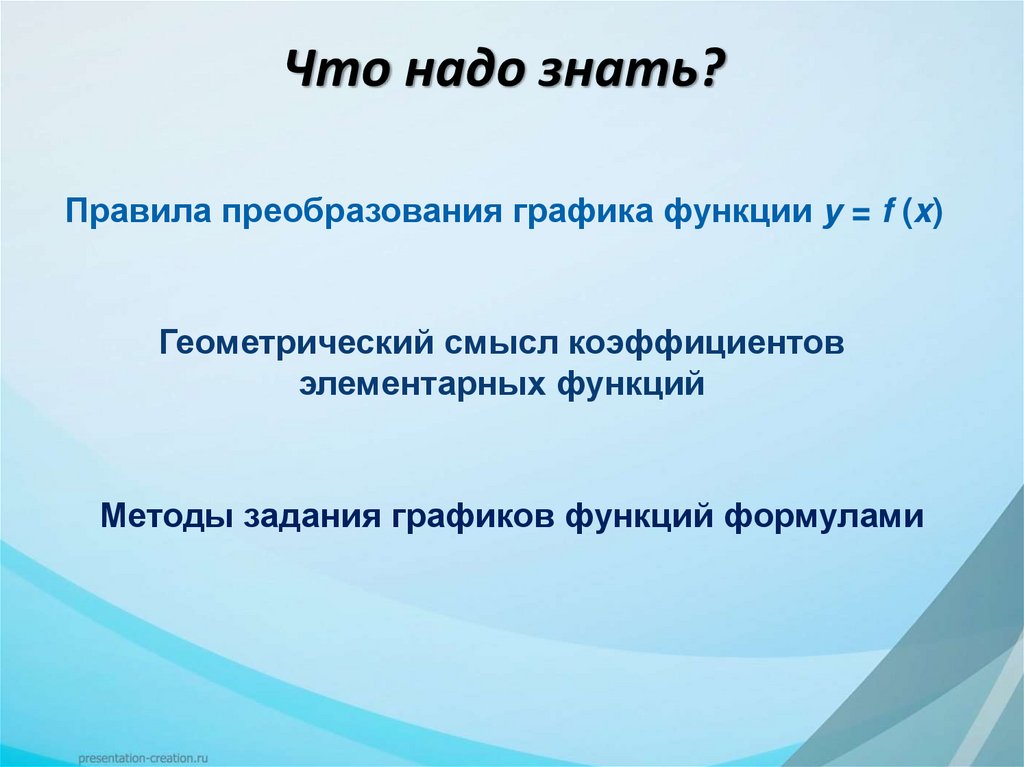 Что надо знать?

Правила преобразования графика функции $y = f(x)$

Геометрический смысл коэффициентов элементарных функций

Методы задания графиков функций формулами

presentation-creation.ru